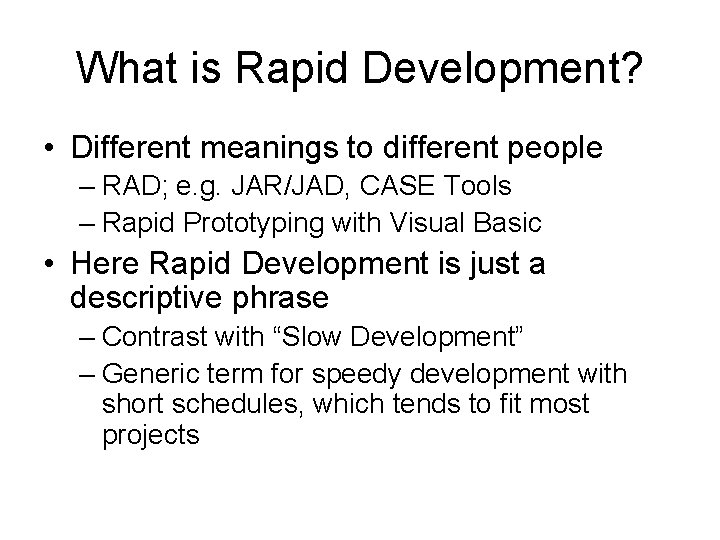 What is Rapid Development?

• Different meanings to different people
– RAD; e.g. JAR/JAD, CASE Tools
– Rapid Prototyping with Visual Basic

• Here Rapid Development is just a descriptive phrase
– Contrast with “Slow Development”
– Generic term for speedy development with short schedules, which tends to fit most projects